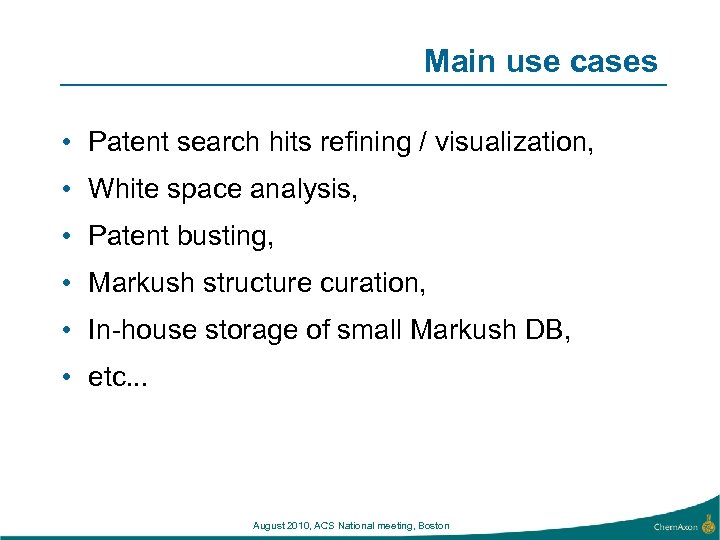 Main use cases

• Patent search hits refining / visualization,

• White space analysis,

• Patent busting,

• Markush structure curation,

• In-house storage of small Markush DB,

• etc...

August 2010, ACS National meeting, Boston

ChemAxon